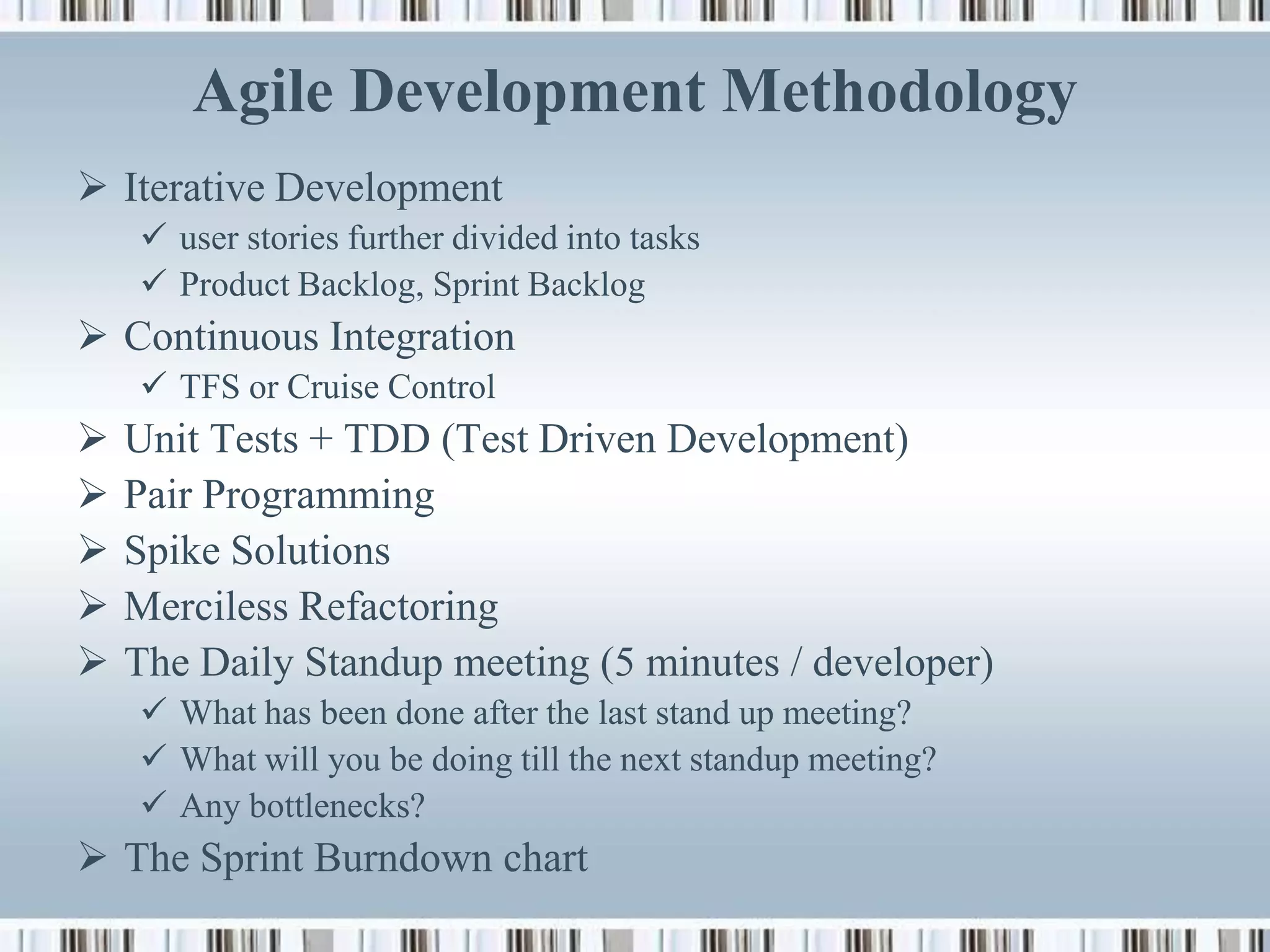 Agile Development Methodology

➢ Iterative Development
  ✓ user stories further divided into tasks
  ✓ Product Backlog, Sprint Backlog
➢ Continuous Integration
  ✓ TFS or Cruise Control
➢ Unit Tests + TDD (Test Driven Development)
➢ Pair Programming
➢ Spike Solutions
➢ Merciless Refactoring
➢ The Daily Standup meeting (5 minutes / developer)
  ✓ What has been done after the last stand up meeting?
  ✓ What will you be doing till the next standup meeting?
  ✓ Any bottlenecks?
➢ The Sprint Burndown chart